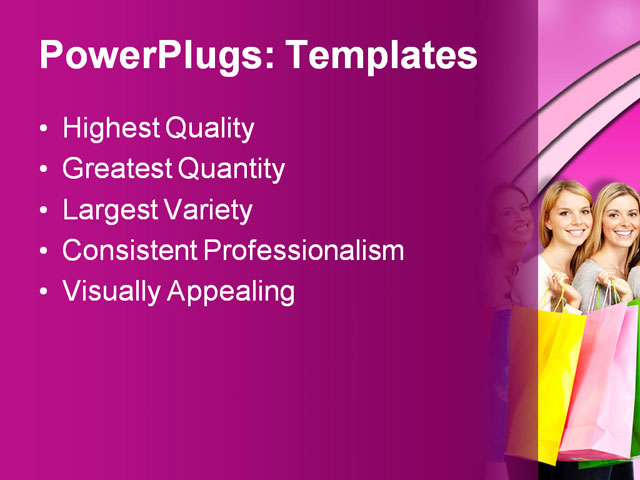 PowerPlugs: Templates

• Highest Quality
• Greatest Quantity
• Largest Variety
• Consistent Professionalism
• Visually Appealing